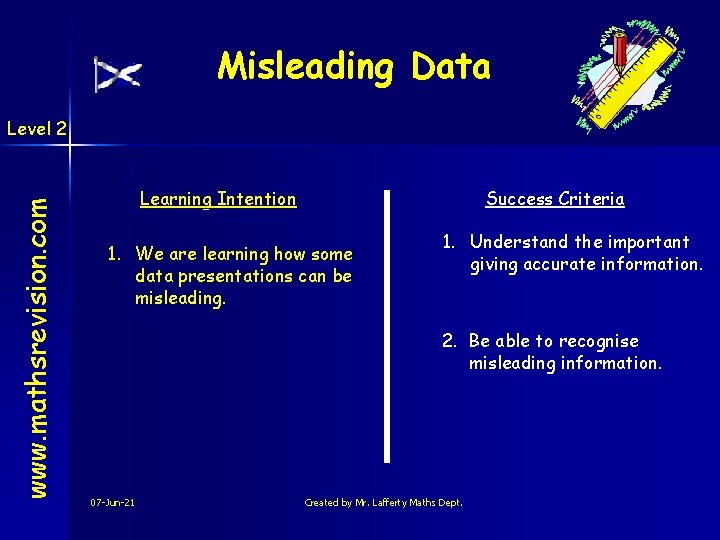 Misleading Data

Level 2

www.mathsrevision.com

Learning Intention

1. We are learning how some data presentations can be misleading.

Success Criteria

1. Understand the important giving accurate information.

2. Be able to recognise misleading information.

07-Jun-21

Created by Mr. Lafferty Maths Dept.